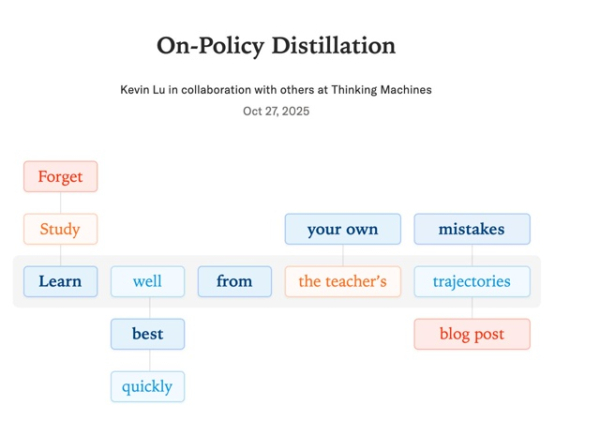 On-Policy Distillation

Kevin Lu in collaboration with others at Thinking Machines

Oct 27, 2025

Forget

Study

your own

mistakes

Learn

well

from

the teacher's

trajectories

best

blog post

quickly